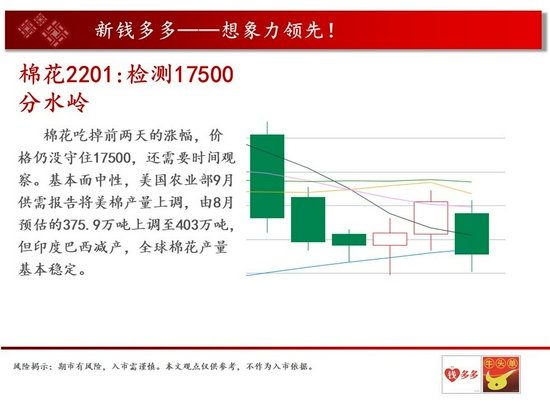 新钱多多——想象力领先！

棉花2201：检测17500分水岭

棉花吃掉前两天的涨幅，价格仍没守住17500，还需要时间观察。基本面中性，美国农业部9月供需报告将美棉产量上调，由8月预估的375.9万吨上调至403万吨，但印度巴西减产，全球棉花产量基本稳定。

风险揭示：期市有风险，入市需谨慎。本文观点仅供参考，不作为入市依据。

钱多多

牛头单